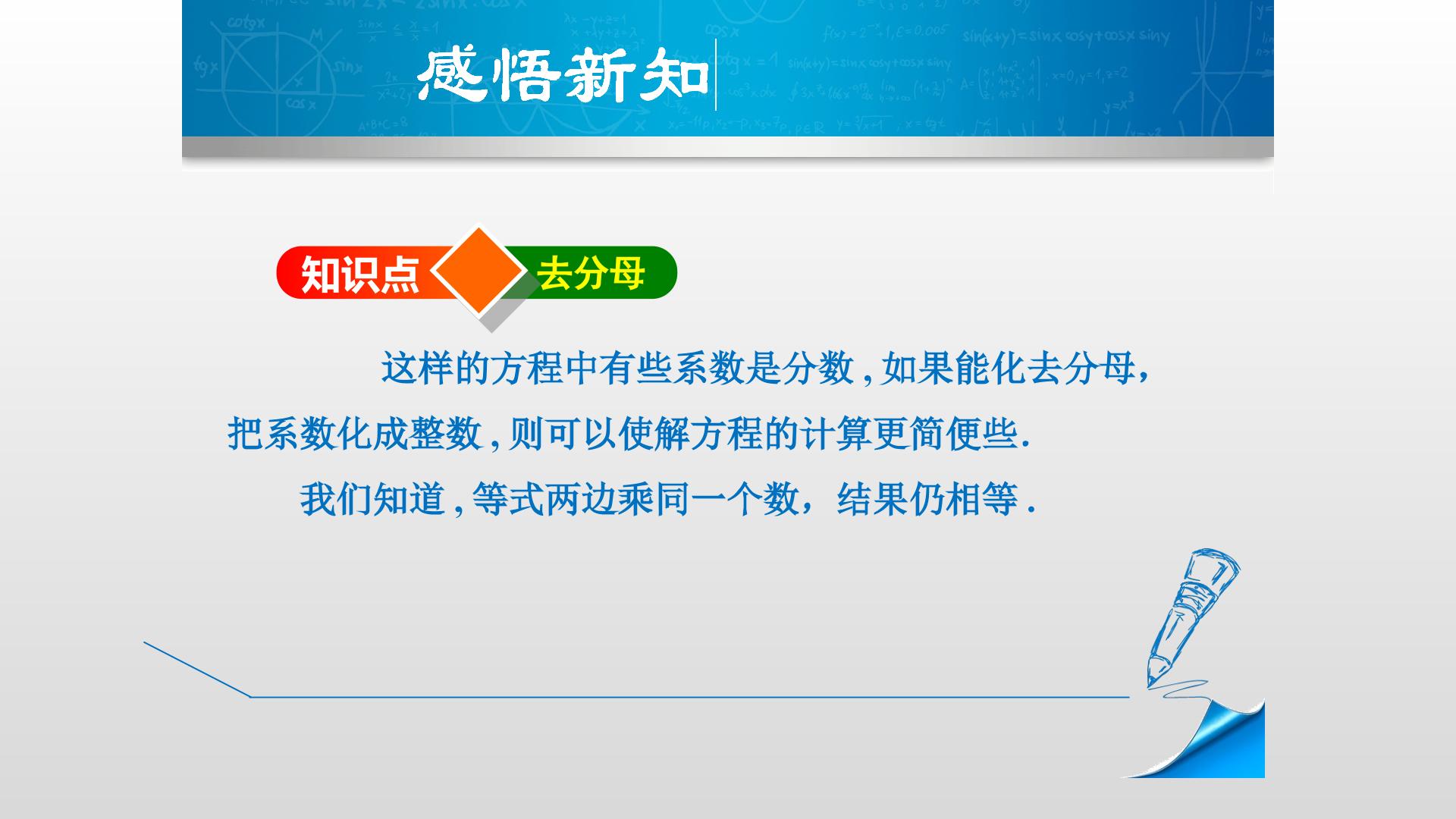 感悟新知

知识点 去分母

这样的方程中有些系数是分数，如果能化去分母，把系数化成整数，则可以使解方程的计算更简便些.

我们知道，等式两边乘同一个数，结果仍相等.